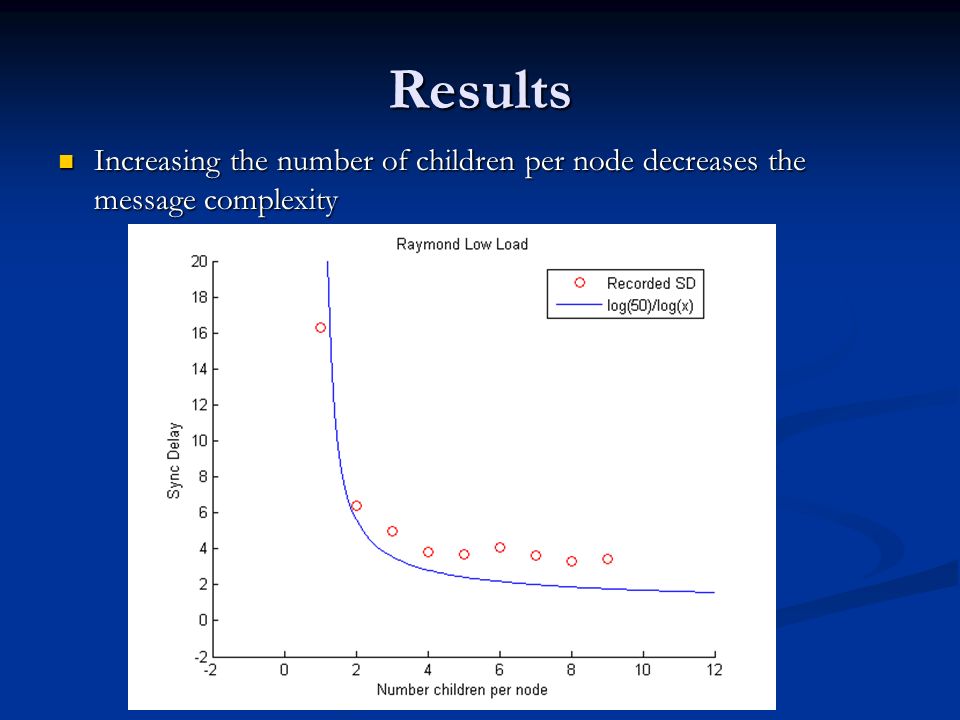 Results

Increasing the number of children per node decreases the message complexity

Raymond Low Load

Recorded SD
log(50)/log(x)

Sync Delay

20
18
16
14
12
10
8
6
4
2
0
-2

-2
0
2
4
6
8
10
12

Number children per node